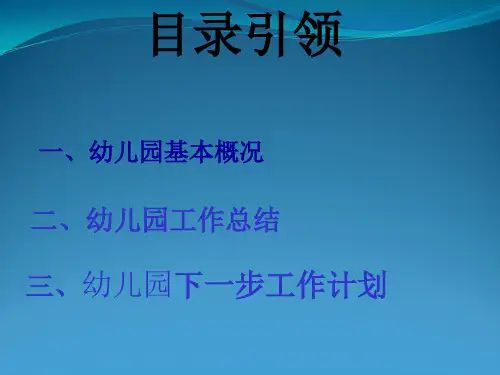 目录引领

一、幼儿园基本概况

二、幼儿园工作总结

三、幼儿园下一步工作计划